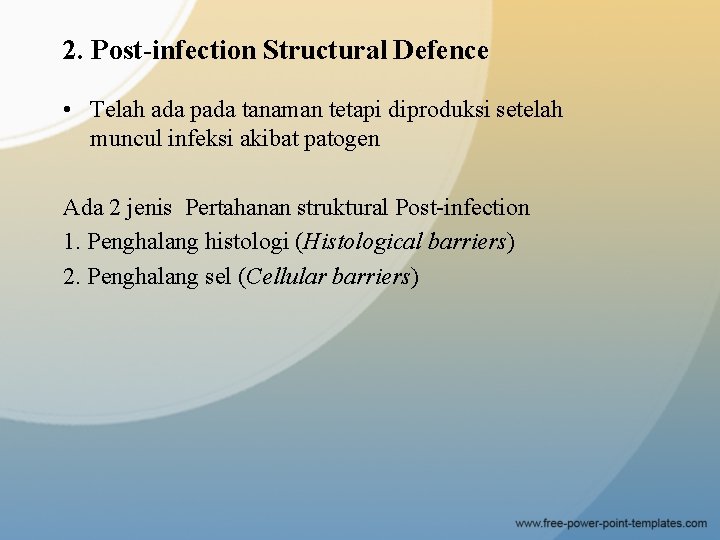 2. Post-infection Structural Defence

• Telah ada pada tanaman tetapi diproduksi setelah muncul infeksi akibat patogen

Ada 2 jenis Pertahanan struktural Post-infection
1. Penghalang histologi (Histological barriers)
2. Penghalang sel (Cellular barriers)

www.free-power-point-templates.com